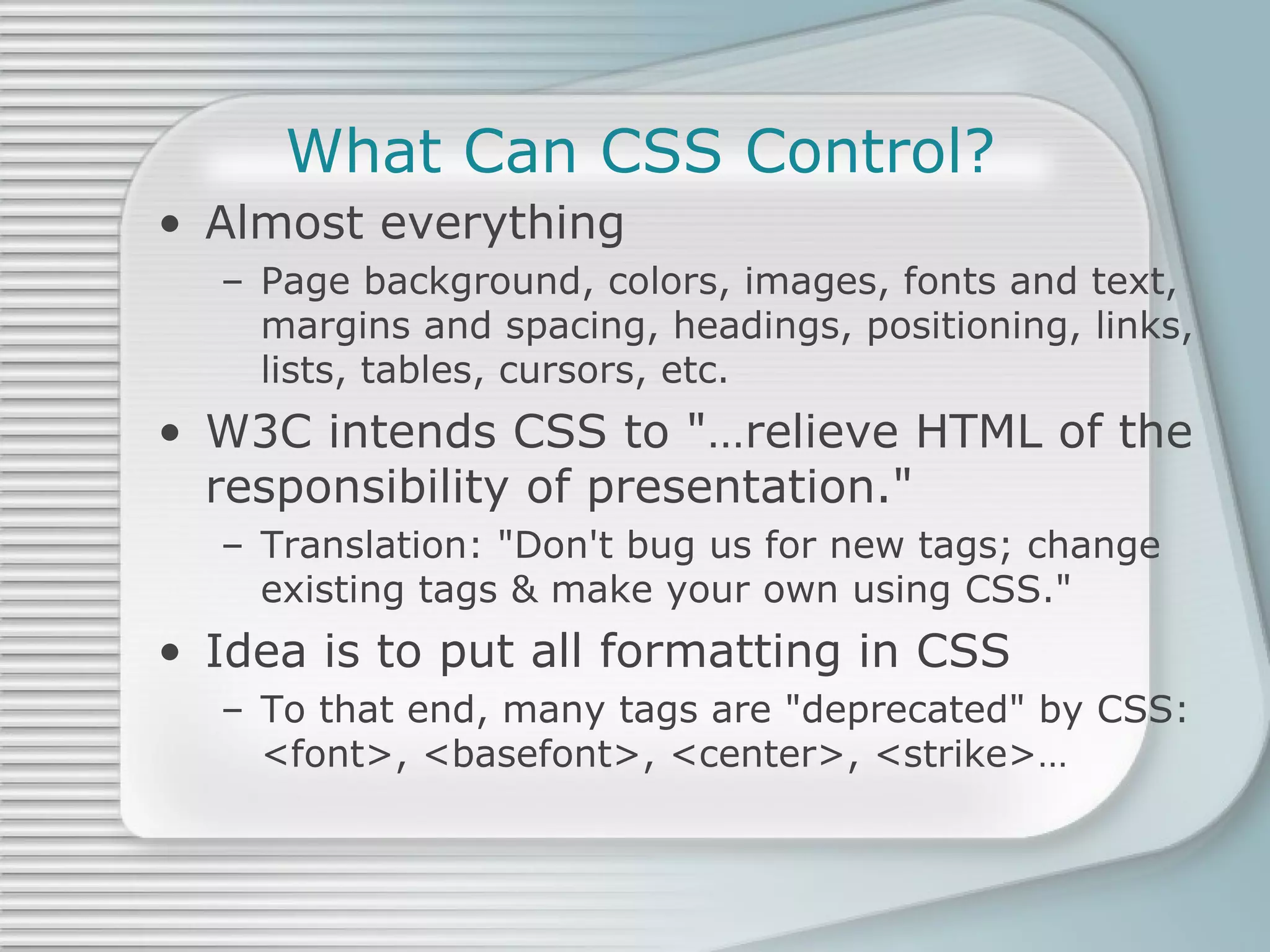 What Can CSS Control?

• Almost everything

– Page background, colors, images, fonts and text, margins and spacing, headings, positioning, links, lists, tables, cursors, etc.

• W3C intends CSS to "…relieve HTML of the responsibility of presentation."

– Translation: "Don't bug us for new tags; change existing tags & make your own using CSS."

• Idea is to put all formatting in CSS

– To that end, many tags are "deprecated" by CSS: <font>, <basefont>, <center>, <strike>…